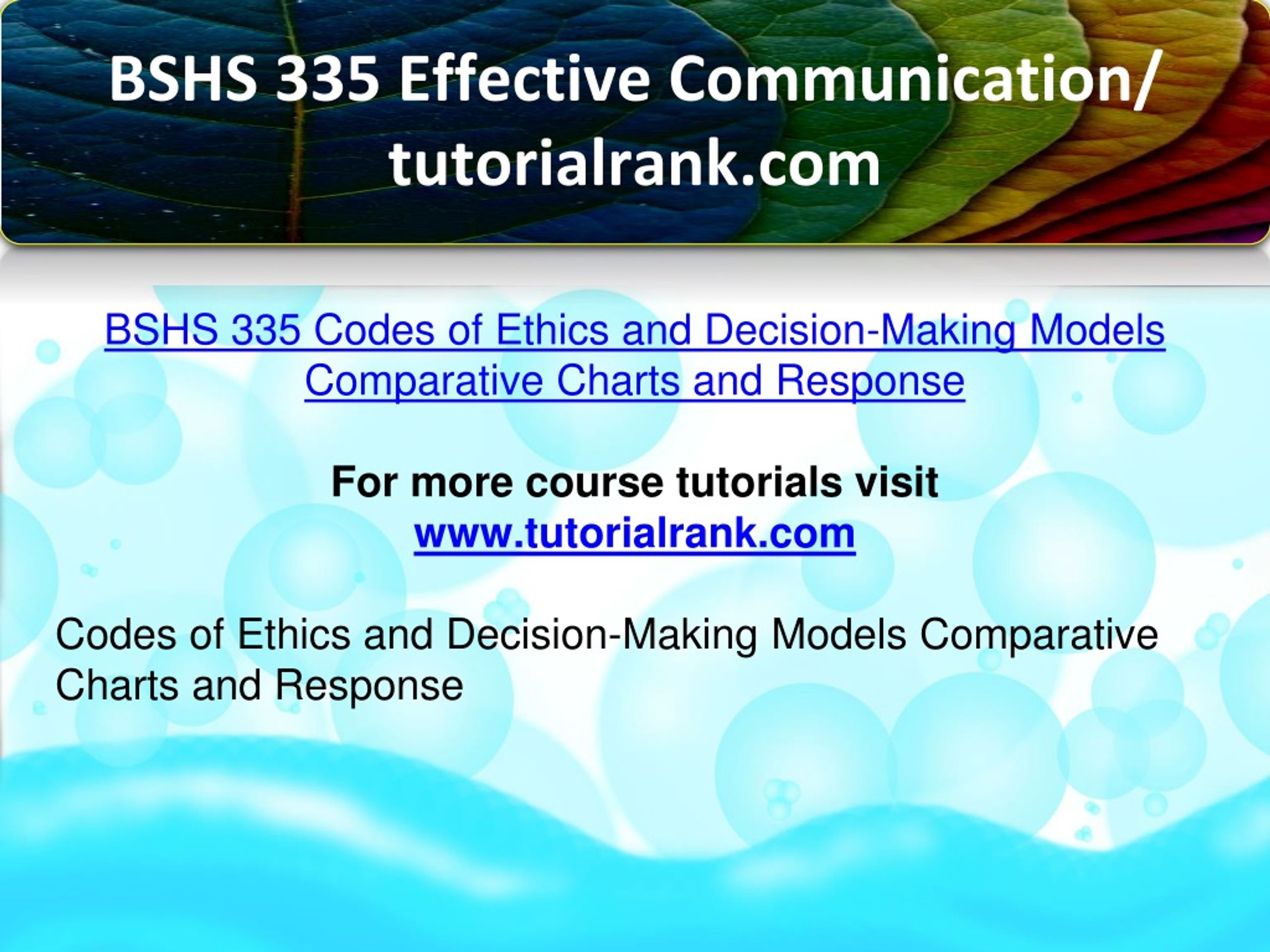 BSHS 335 Effective Communication/ tutorialrank.com

BSHS 335 Codes of Ethics and Decision-Making Models Comparative Charts and Response

For more course tutorials visit
www.tutorialrank.com

Codes of Ethics and Decision-Making Models Comparative Charts and Response